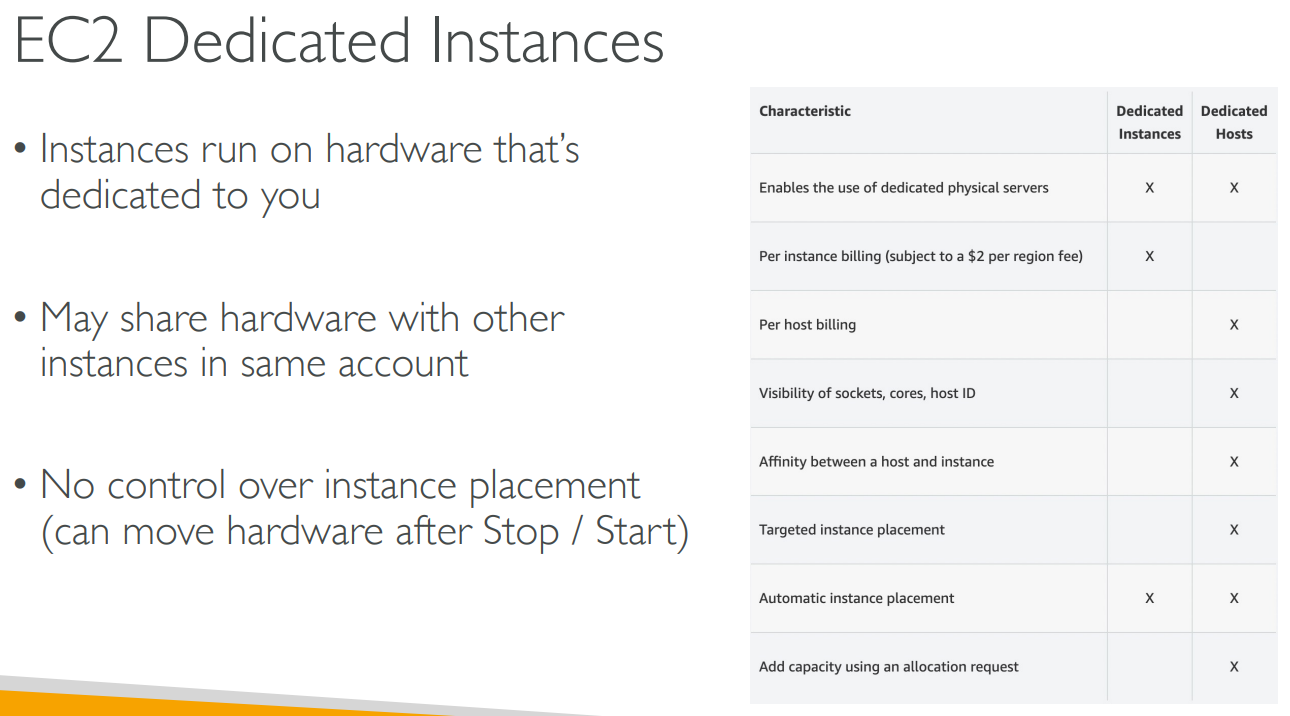 EC2 Dedicated Instances

• Instances run on hardware that's dedicated to you

• May share hardware with other instances in same account

• No control over instance placement (can move hardware after Stop / Start)

| Characteristic | Dedicated Instances | Dedicated Hosts |
|---|---|---|
| Enables the use of dedicated physical servers | X | X |
| Per instance billing (subject to a \$2 per region fee) | X | |
| Per host billing | | X |
| Visibility of sockets, cores, host ID | | X |
| Affinity between a host and instance | | X |
| Targeted instance placement | | X |
| Automatic instance placement | X | X |
| Add capacity using an allocation request | | X |